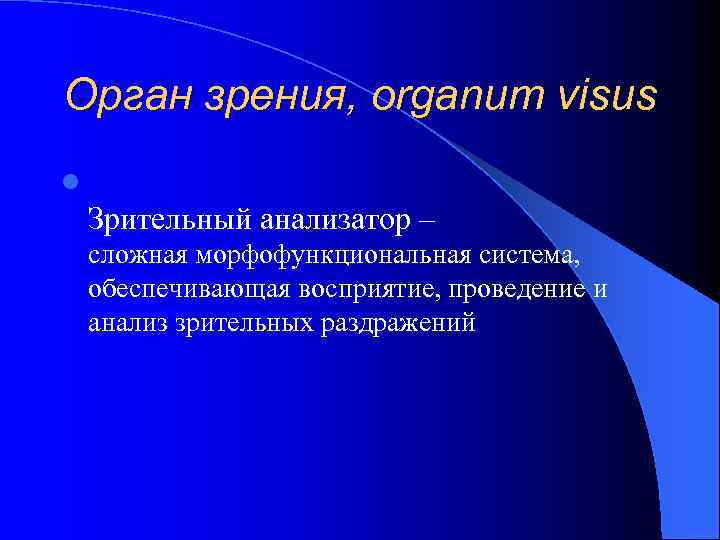 Орган зрения, organum visus

Зрительный анализатор – сложная морфофункциональная система, обеспечивающая восприятие, проведение и анализ зрительных раздражений